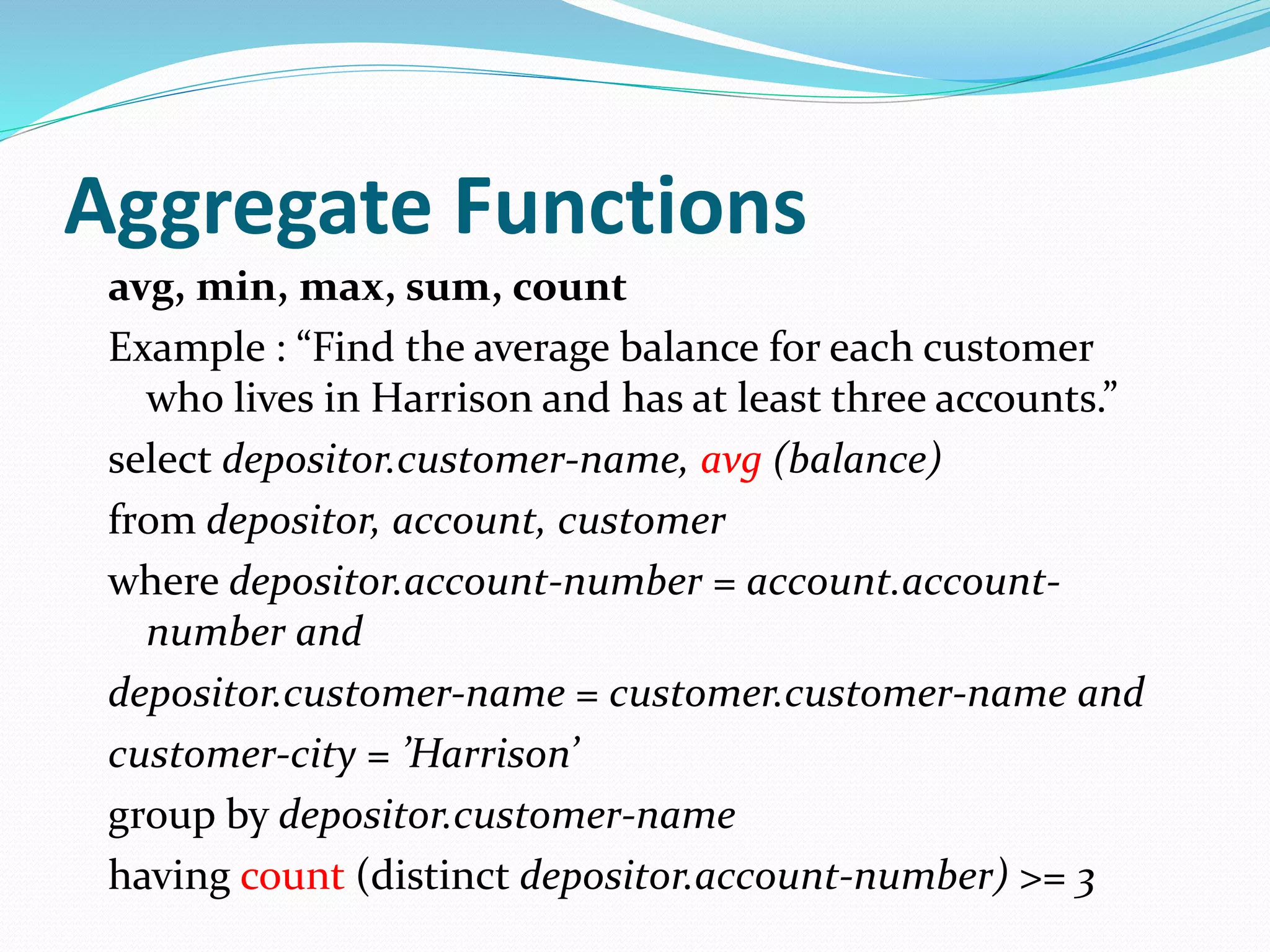 Aggregate Functions

avg, min, max, sum, count

Example : “Find the average balance for each customer who lives in Harrison and has at least three accounts.”

select depositor.customer-name, avg (balance)

from depositor, account, customer

where depositor.account-number = account.account-number and

depositor.customer-name = customer.customer-name and

customer-city = ’Harrison’

group by depositor.customer-name

having count (distinct depositor.account-number) >= 3